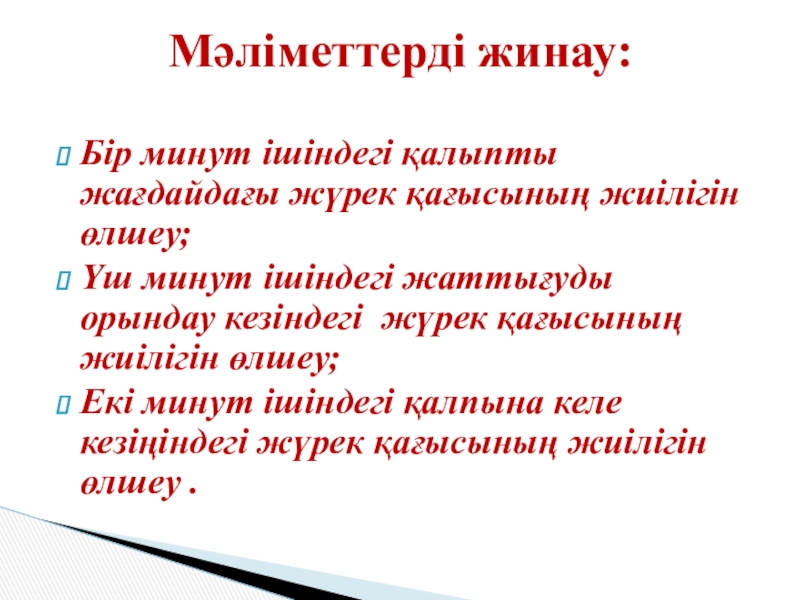 Мәліметтерді жинау:

Бір минут ішіндегі қалыпты жағдайдағы жүрек қағысының жиілігін өлшеу;

Үш минут ішіндегі жаттығуды орындау кезіндегі  жүрек қағысының жиілігін өлшеу;

Екі минут ішіндегі қалпына келе кезіңіндегі жүрек қағысының жиілігін өлшеу .